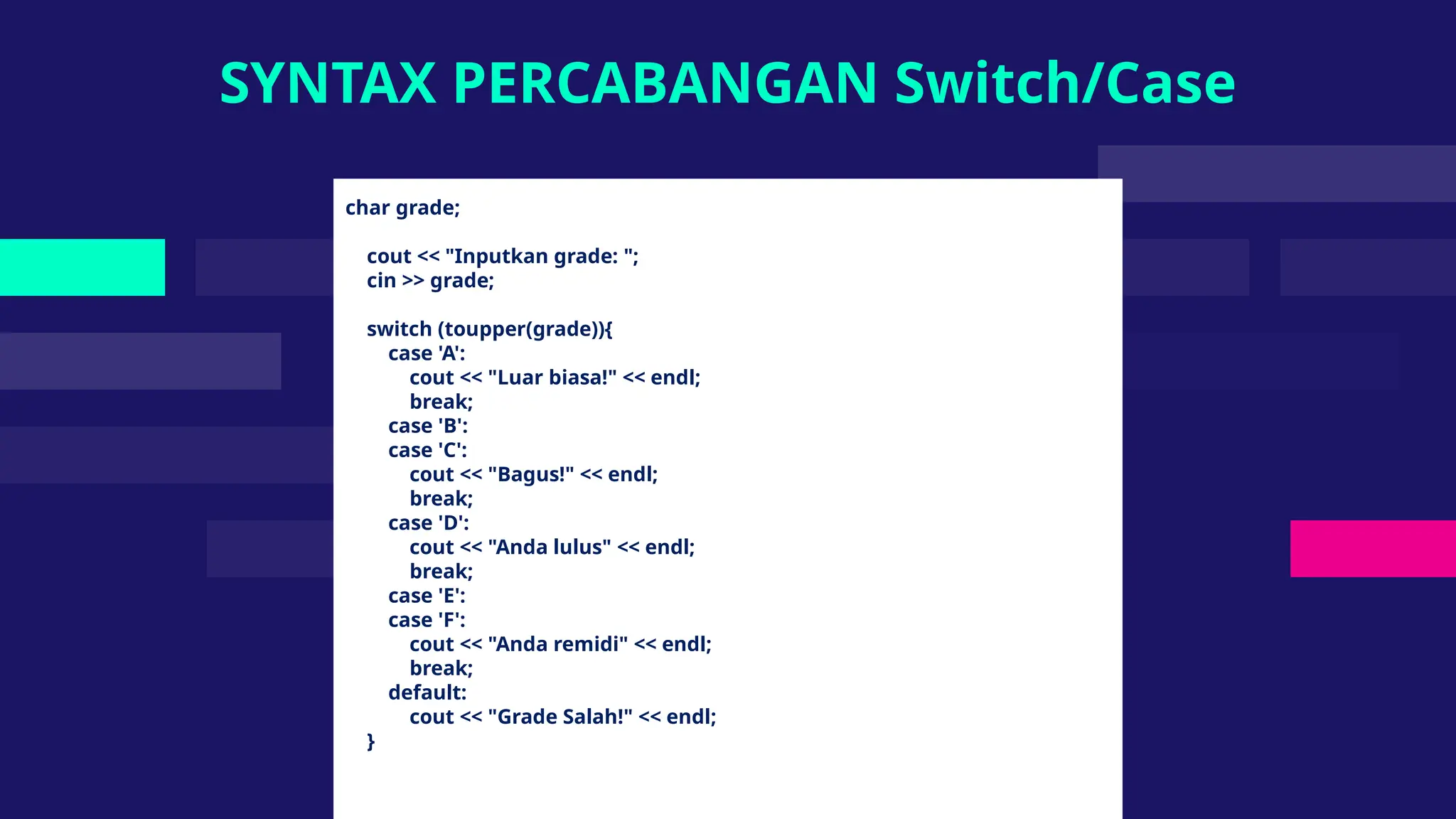 SYNTAX PERCABANGAN Switch/Case

char grade;

cout << "Inputkan grade: ";
cin >> grade;

switch (toupper(grade)){
case 'A':
cout << "Luar biasa!" << endl;
break;
case 'B':
case 'C':
cout << "Bagus!" << endl;
break;
case 'D':
cout << "Anda lulus" << endl;
break;
case 'E':
case 'F':
cout << "Anda remidi" << endl;
break;
default:
cout << "Grade Salah!" << endl;
}